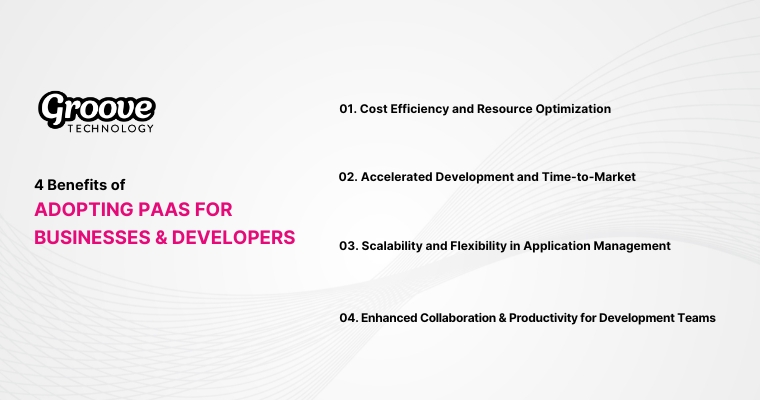 Groove
TECHNOLOGY

4 Benefits of
ADOPTING PAAS FOR BUSINESSES & DEVELOPERS

01. Cost Efficiency and Resource Optimization

02. Accelerated Development and Time-to-Market

03. Scalability and Flexibility in Application Management

04. Enhanced Collaboration & Productivity for Development Teams